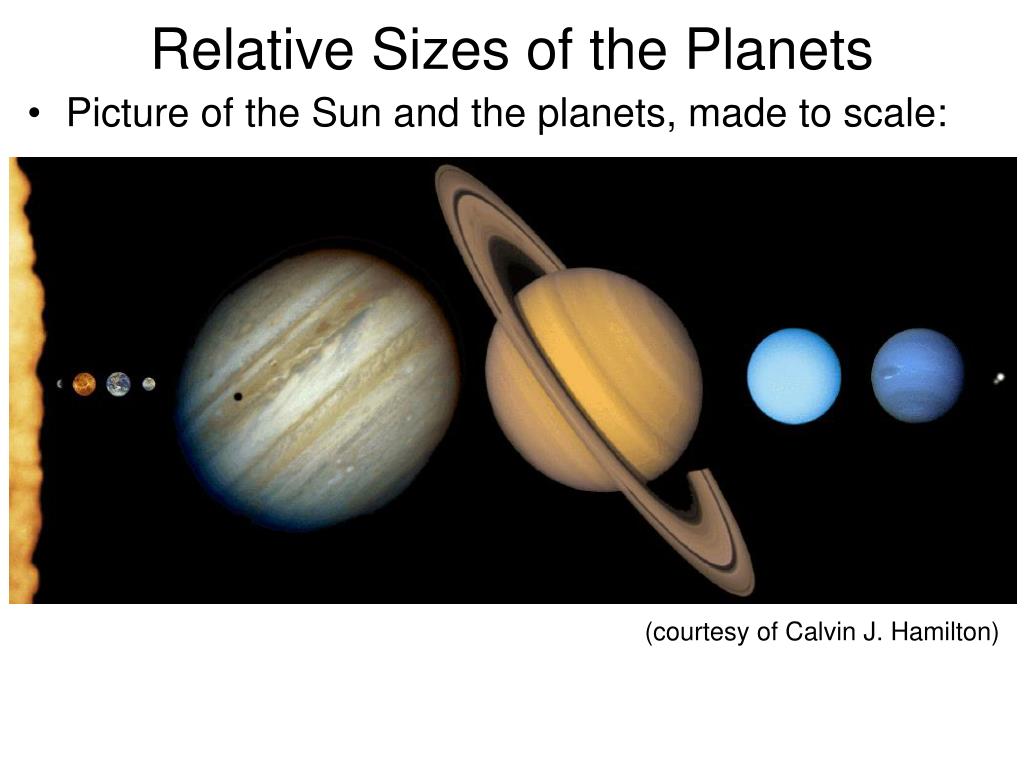 Relative Sizes of the Planets

• Picture of the Sun and the planets, made to scale:

(courtesy of Calvin J. Hamilton)